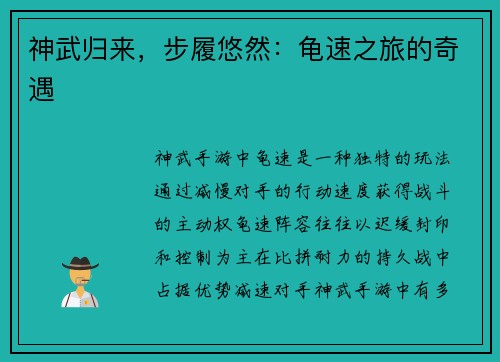 神武归来，步履悠然：龟速之旅的奇遇

神武手游中龟速是一种独特的玩法通过减慢对手的行动速度获得战斗的主动权龟速阵容往往以迟缓封印和控制为主在比拼耐力的持久战中占据优势减速对手神武手游中有多